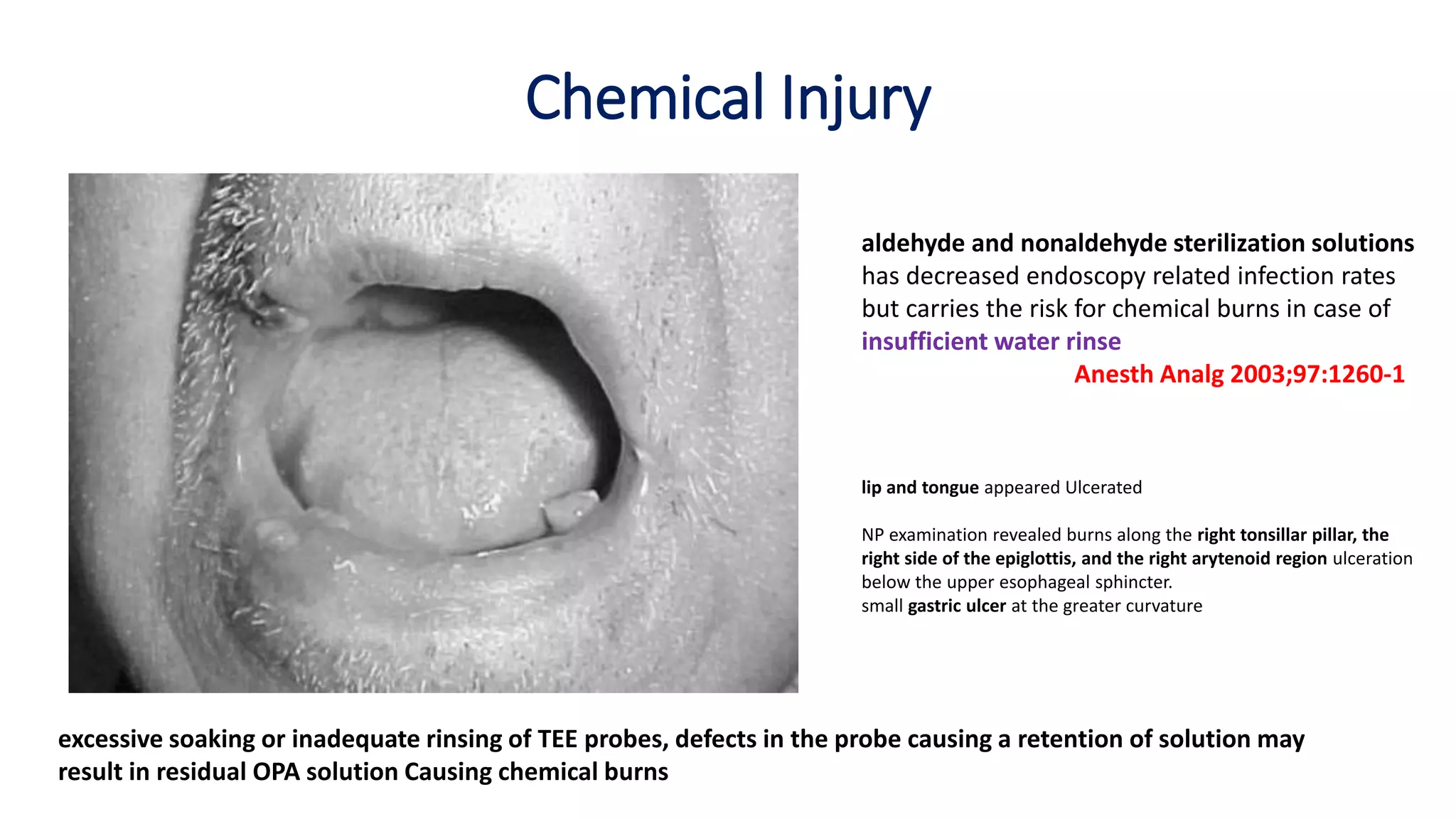 Chemical Injury

aldehyde and nonaldehyde sterilization solutions has decreased endoscopy related infection rates but carries the risk for chemical burns in case of insufficient water rinse

Anesth Analg 2003;97:1260-1

lip and tongue appeared Ulcerated

NP examination revealed burns along the right tonsillar pillar, the right side of the epiglottis, and the right arytenoid region ulceration below the upper esophageal sphincter.
small gastric ulcer at the greater curvature

excessive soaking or inadequate rinsing of TEE probes, defects in the probe causing a retention of solution may result in residual OPA solution Causing chemical burns